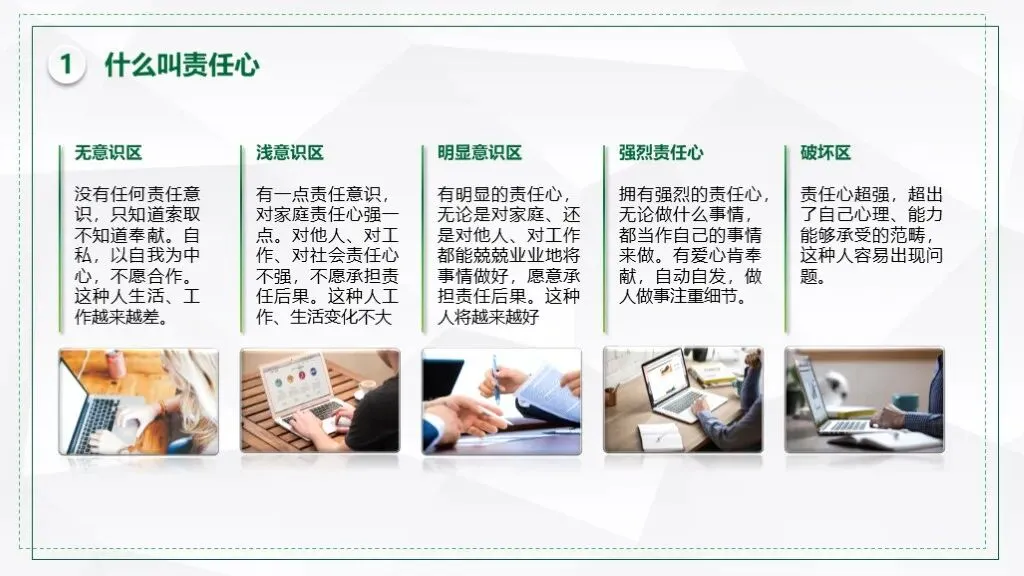 1 什么叫责任心

无意识区

没有任何责任意识，只知道索取不知道奉献。自私，以自我为中心，不愿合作。这种人生活、工作越来越差。

浅意识区

有一点责任意识，对家庭责任心强一点。对他人、对工作、对社会责任心不强，不愿承担责任后果。这种人工作、生活变化不大

明显意识区

有明显的责任心，无论是对家庭、还是对他人、对工作都能兢兢业业地将事情做好，愿意承担责任后果。这种人将越来越好

强烈责任心

拥有强烈的责任心，无论做什么事情，都当作自己的事情来做。有爱心肯奉献，自动自发，做人做事注重细节。

破坏区

责任心超强，超出了自己心理、能力能够承受的范畴，这种人容易出现问题。